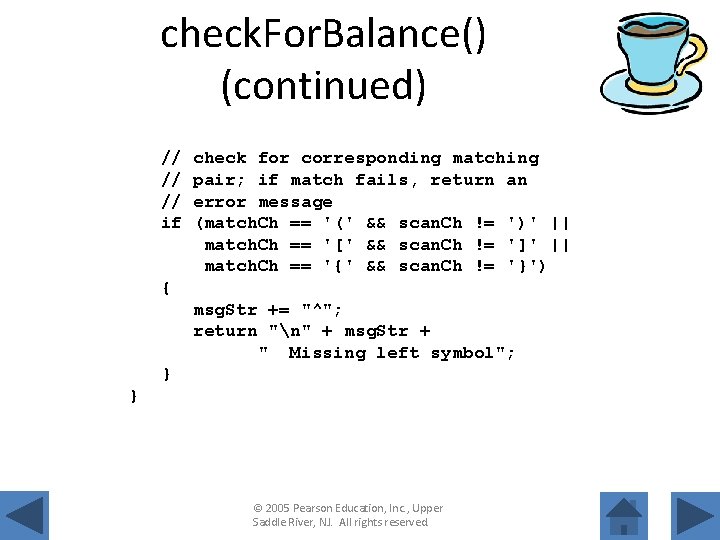 checkForBalance() (continued)

// check for corresponding matching
// pair; if match fails, return an
// error message
if (matchCh == '(' && scanCh != ')' ||
    matchCh == '[' && scanCh != ']' ||
    matchCh == '{' && scanCh != '}')
{
   msgStr += "^";
   return "\n" + msgStr +
         "  Missing left symbol";
}
}

© 2005 Pearson Education, Inc., Upper Saddle River, NJ. All rights reserved